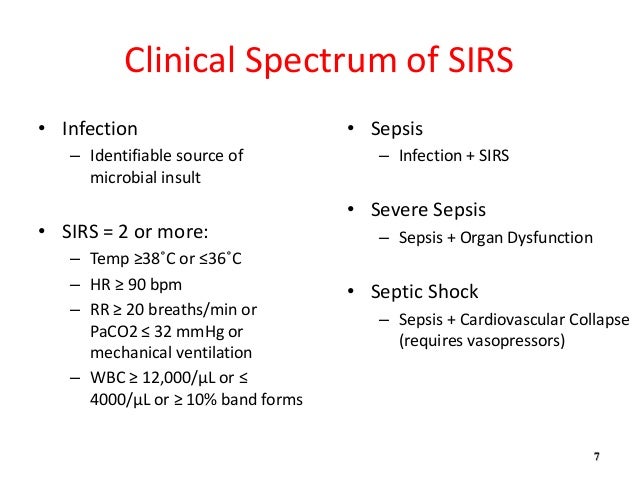 Clinical Spectrum of SIRS

• Infection
– Identifiable source of microbial insult

• SIRS = 2 or more:
– Temp ≥38˚C or ≤36˚C
– HR ≥ 90 bpm
– RR ≥ 20 breaths/min or PaCO2 ≤ 32 mmHg or mechanical ventilation
– WBC ≥ 12,000/µL or ≤ 4000/µL or ≥ 10% band forms

• Sepsis
– Infection + SIRS

• Severe Sepsis
– Sepsis + Organ Dysfunction

• Septic Shock
– Sepsis + Cardiovascular Collapse (requires vasopressors)

7